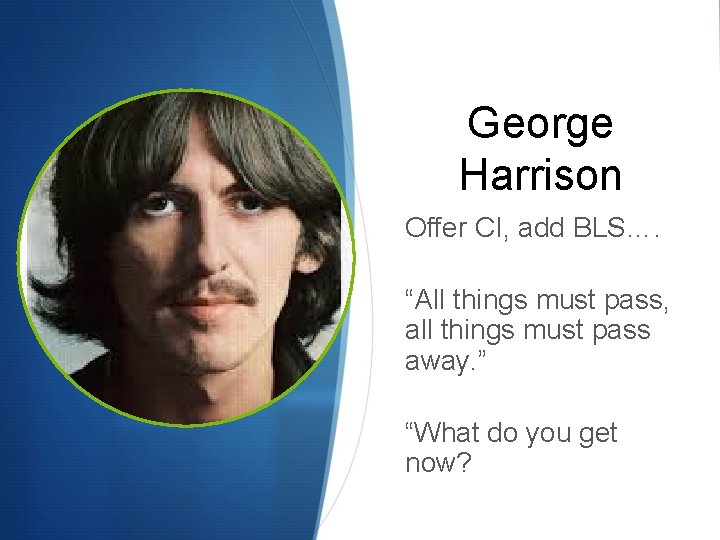 George Harrison

Offer CI, add BLS….

“All things must pass, all things must pass away.”

“What do you get now?